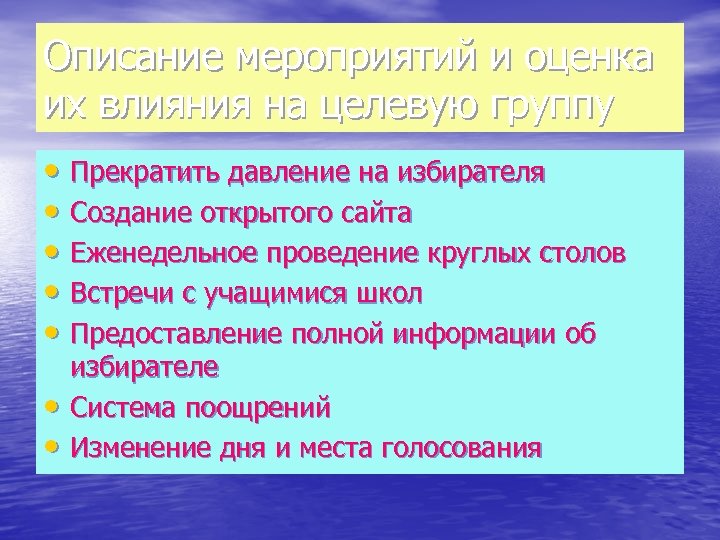 Описание мероприятий и оценка их влияния на целевую группу

• Прекратить давление на избирателя
• Создание открытого сайта
• Еженедельное проведение круглых столов
• Встречи с учащимися школ
• Предоставление полной информации об избирателе
• Система поощрений
• Изменение дня и места голосования